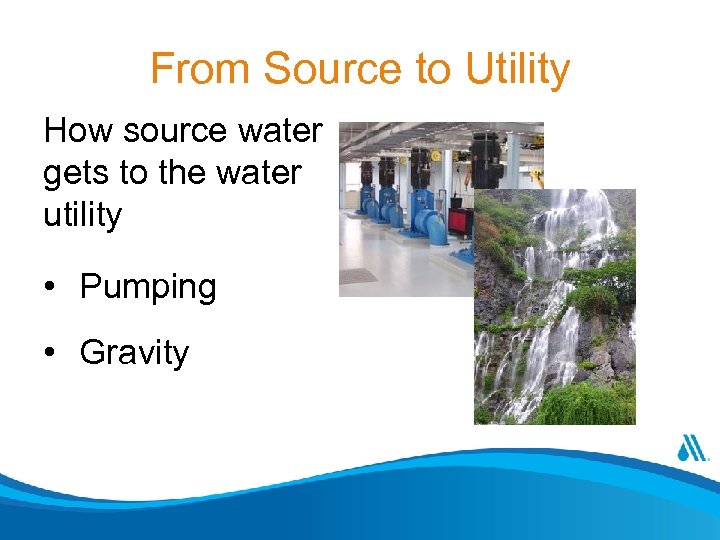 From Source to Utility

How source water gets to the water utility

• Pumping

• Gravity